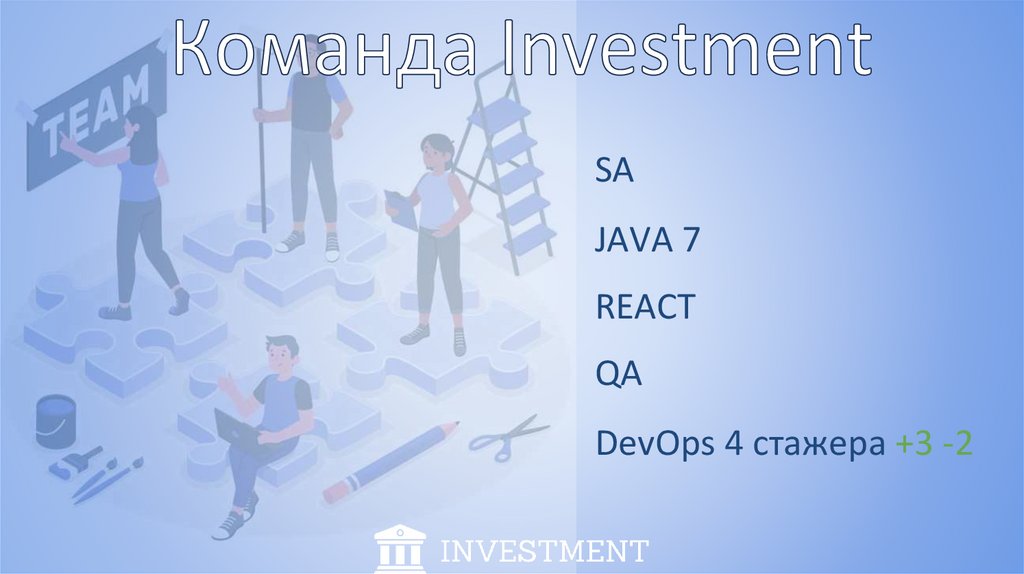 Команда Investment

TEAM

SA

JAVA 7

REACT

QA

DevOps 4 стажера +3 -2

INVESTMENT